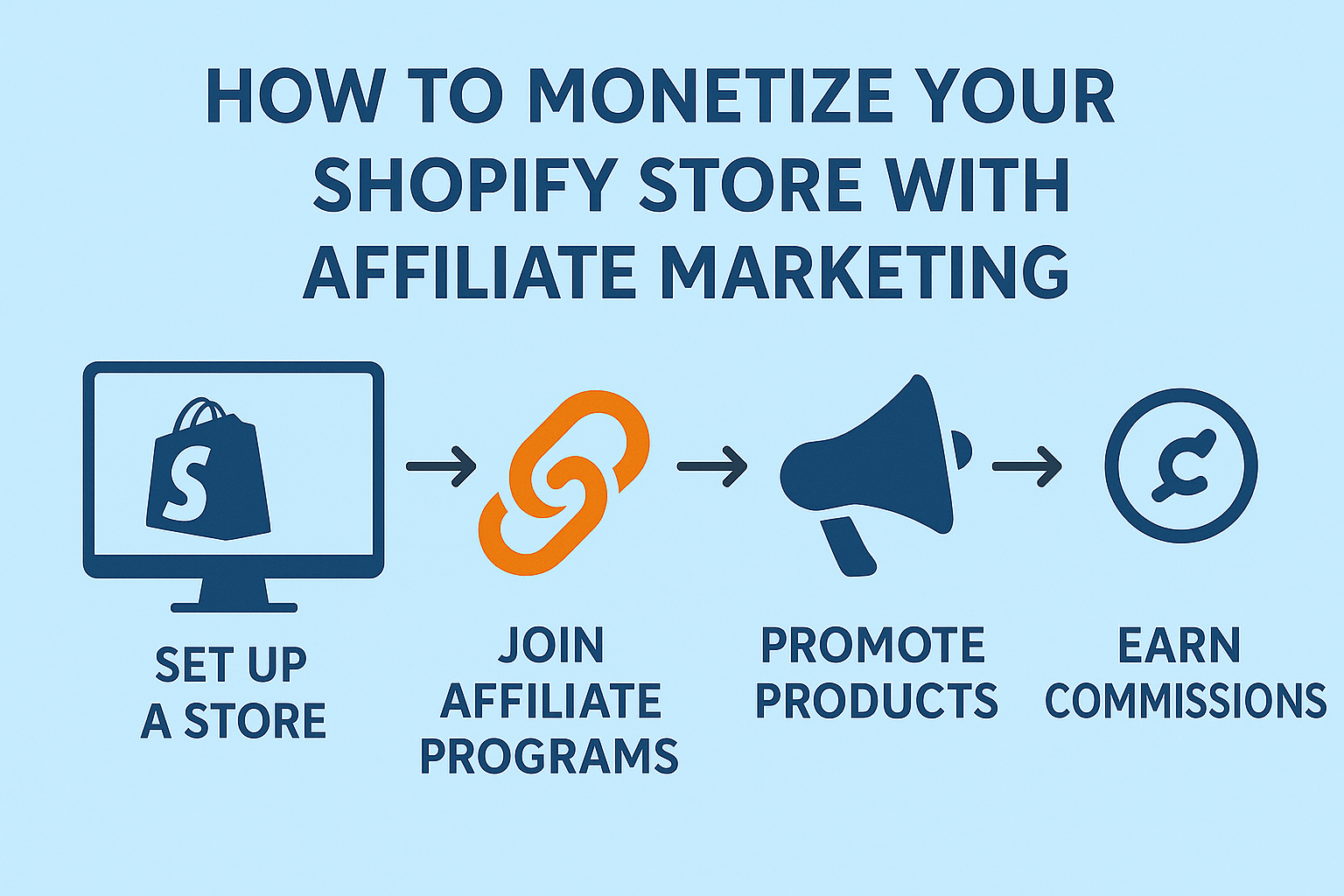 HOW TO MONETIZE YOUR SHOPIFY STORE WITH AFFILIATE MARKETING

S

SET UP A STORE

JOIN AFFILIATE PROGRAMS

PROMOTE PRODUCTS

EARN COMMISSIONS